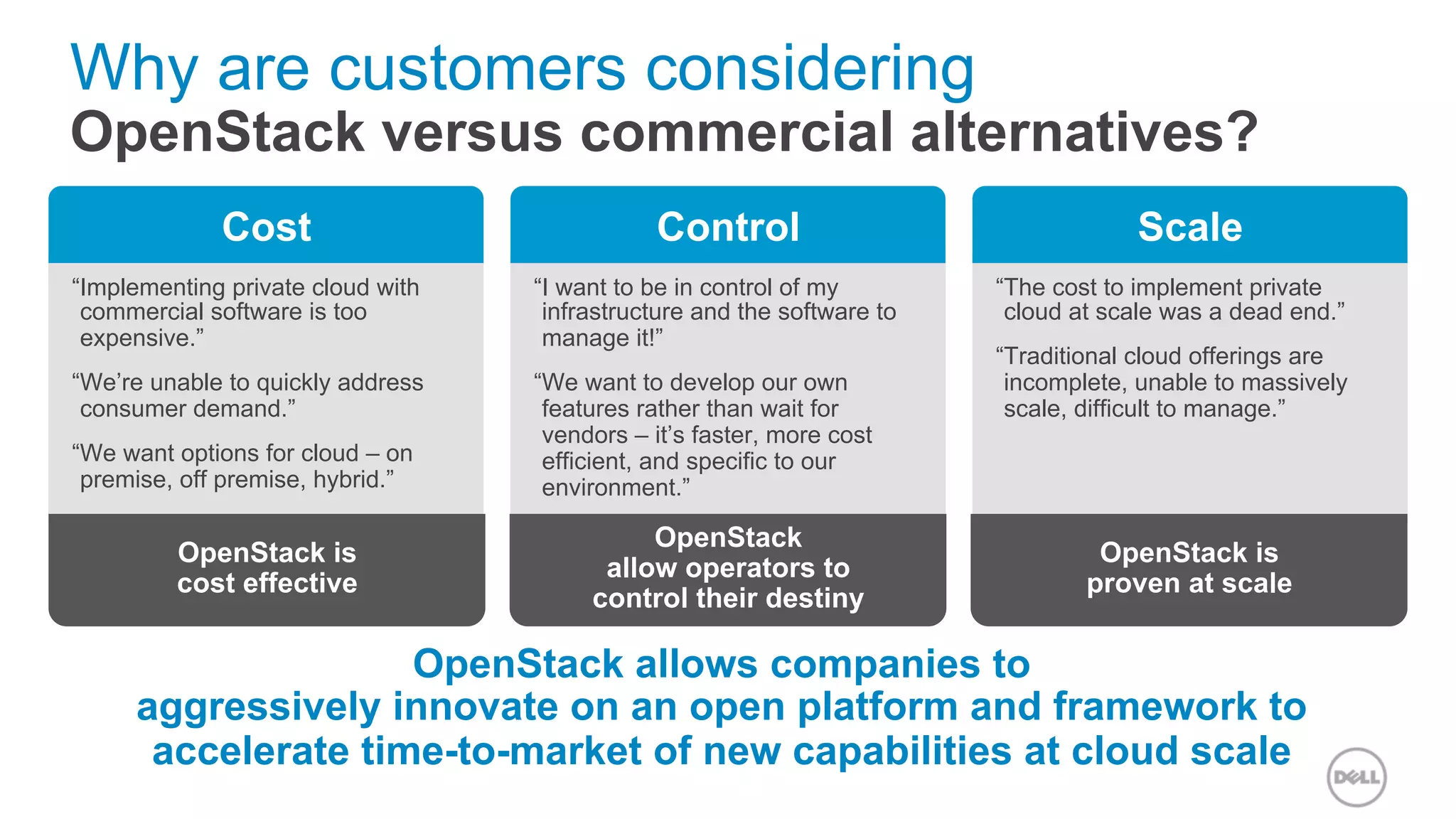 Why are customers considering
OpenStack versus commercial alternatives?

Cost

“Implementing private cloud with commercial software is too expensive.”

“We’re unable to quickly address consumer demand.”

“We want options for cloud – on premise, off premise, hybrid.”

OpenStack is cost effective

Control

“I want to be in control of my infrastructure and the software to manage it!”

“We want to develop our own features rather than wait for vendors – it’s faster, more cost efficient, and specific to our environment.”

OpenStack allow operators to control their destiny

Scale

“The cost to implement private cloud at scale was a dead end.”

“Traditional cloud offerings are incomplete, unable to massively scale, difficult to manage.”

OpenStack is proven at scale

OpenStack allows companies to aggressively innovate on an open platform and framework to accelerate time-to-market of new capabilities at cloud scale

DELL